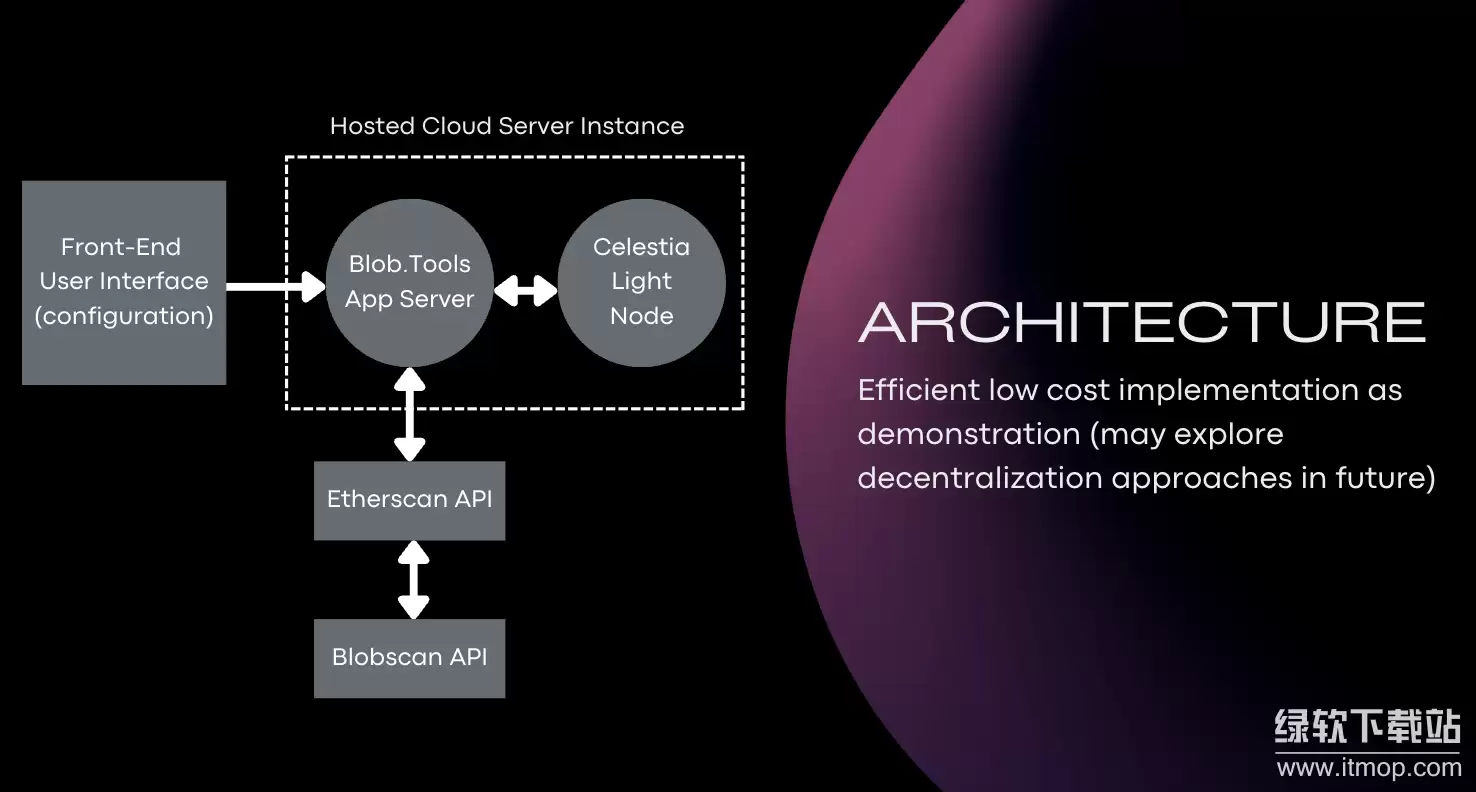 Hosted Cloud Server Instance

Front-End User Interface (configuration)

Blob.Tools App Server

Celestia Light Node

Etherscan API

Blobscan API

ARCHITECTURE

Efficient low cost implementation as demonstration (may explore decentralization approaches in future)

绿软下载站
www.itmop.com